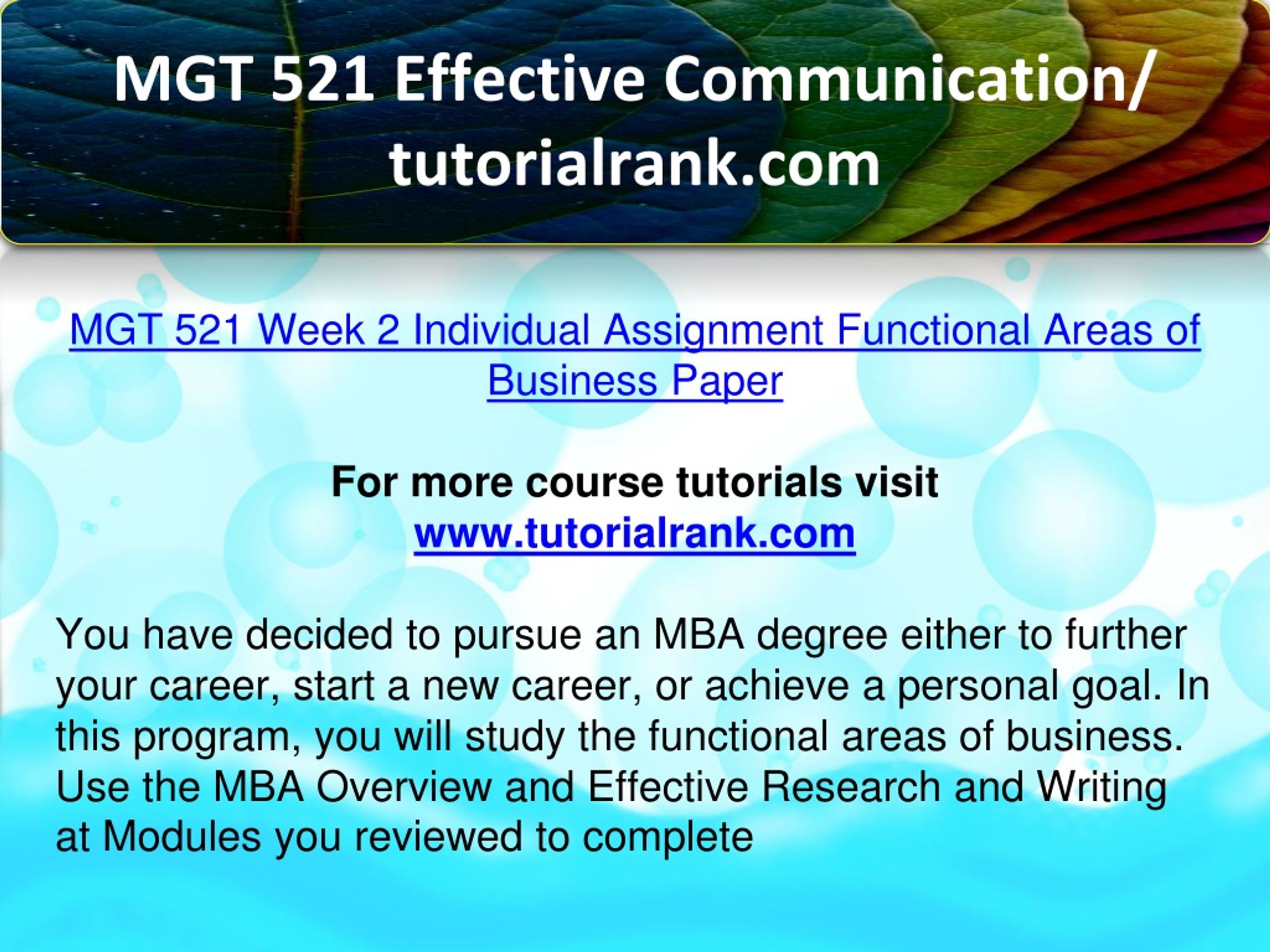 MGT 521 Effective Communication/ tutorialrank.com

MGT 521 Week 2 Individual Assignment Functional Areas of Business Paper

For more course tutorials visit
www.tutorialrank.com

You have decided to pursue an MBA degree either to further your career, start a new career, or achieve a personal goal. In this program, you will study the functional areas of business. Use the MBA Overview and Effective Research and Writing at Modules you reviewed to complete